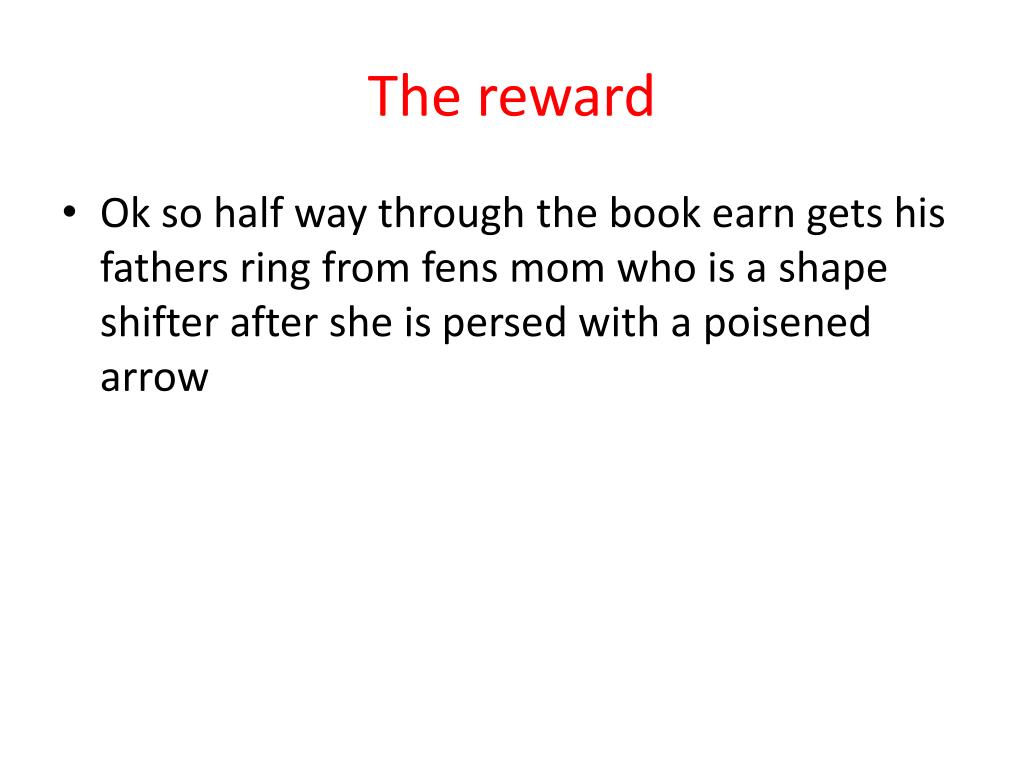 The reward

• Ok so half way through the book earn gets his fathers ring from fens mom who is a shape shifter after she is persed with a poisened arrow